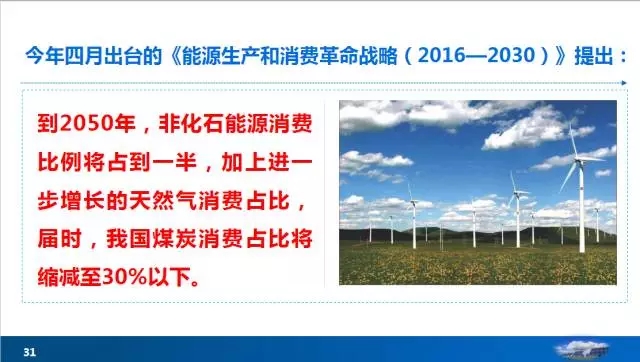 今年四月出台的《能源生产和消费革命战略（2016—2030）》提出：

到2050年，非化石能源消费比例将占到一半，加上进一步增长的天然气消费占比，届时，我国煤炭消费占比将缩减至30%以下。

31